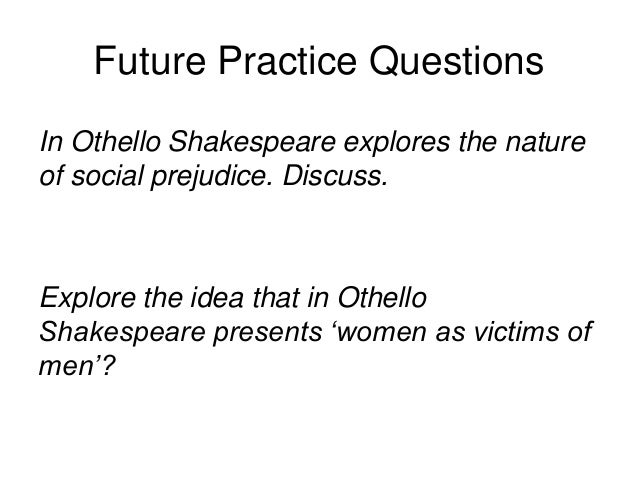 Future Practice Questions

In Othello Shakespeare explores the nature of social prejudice. Discuss.

Explore the idea that in Othello Shakespeare presents ‘women as victims of men’?